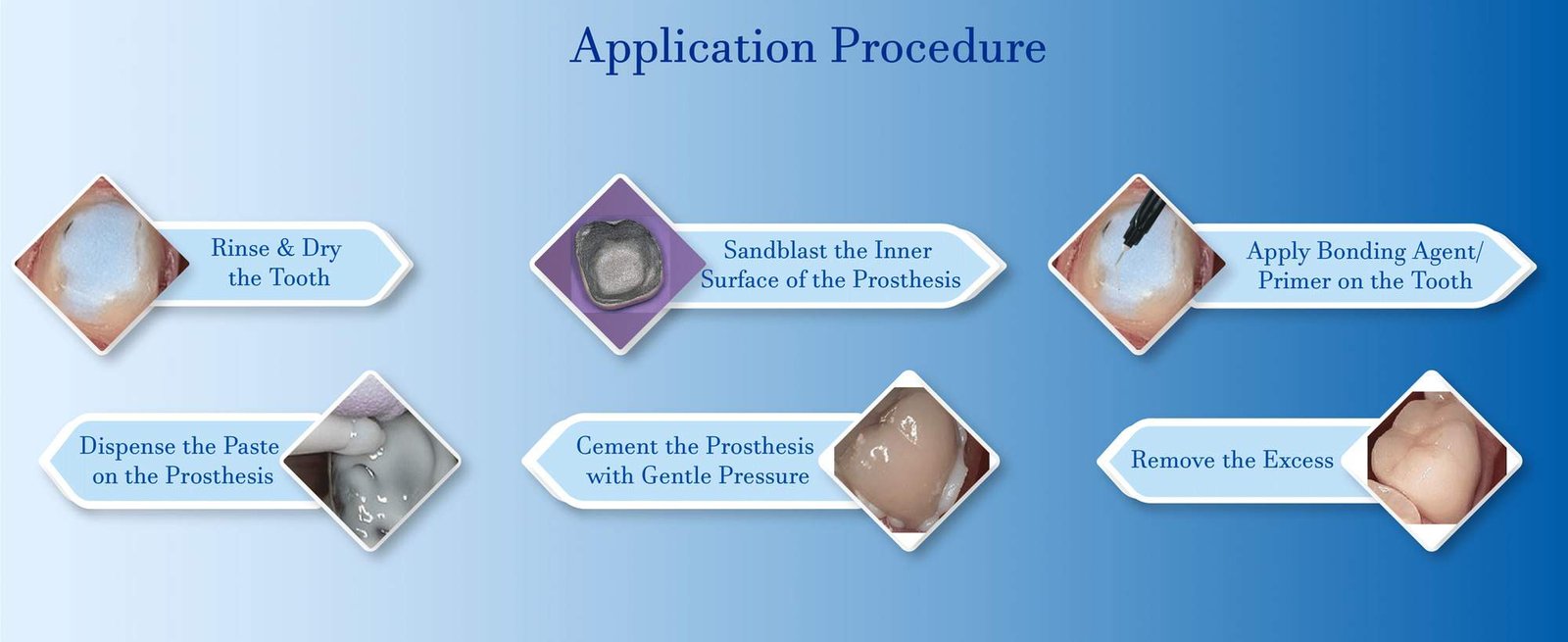 Application Procedure

Rinse & Dry the Tooth

Sandblast the Inner Surface of the Prosthesis

Apply Bonding Agent/ Primer on the Tooth

Dispense the Paste on the Prosthesis

Cement the Prosthesis with Gentle Pressure

Remove the Excess